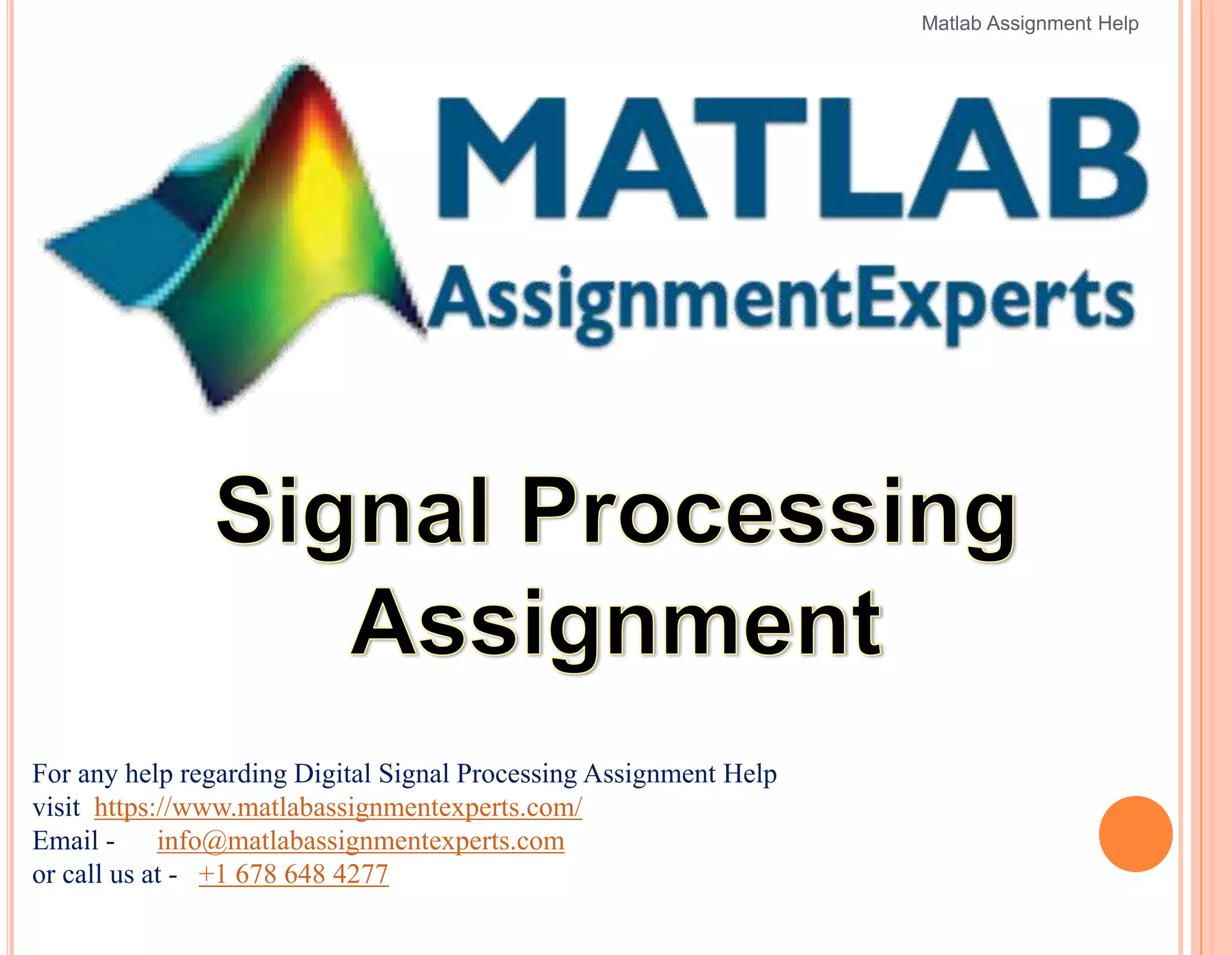 Matlab Assignment Help

MATLAB
AssignmentExperts

Signal Processing Assignment

For any help regarding Digital Signal Processing Assignment Help
visit https://www.matlabassignmentexperts.com/
Email - info@matlabassignmentexperts.com
or call us at - +1 678 648 4277